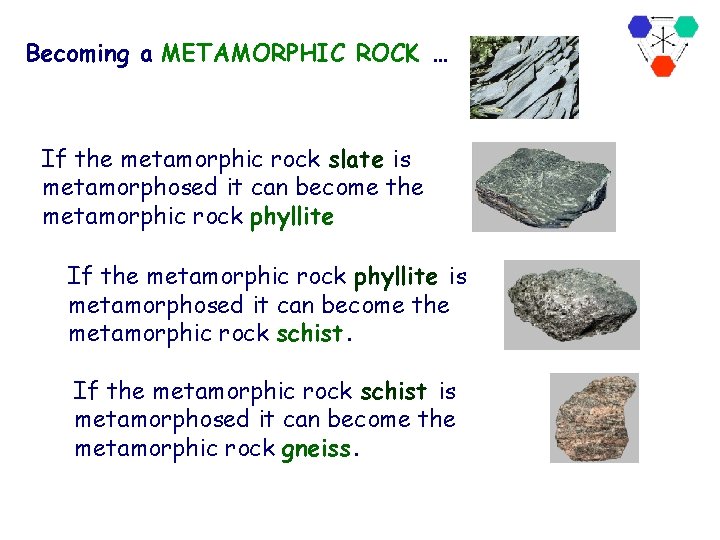 Becoming a METAMORPHIC ROCK …

If the metamorphic rock slate is metamorphosed it can become the metamorphic rock phyllite

If the metamorphic rock phyllite is metamorphosed it can become the metamorphic rock schist.

If the metamorphic rock schist is metamorphosed it can become the metamorphic rock gneiss.